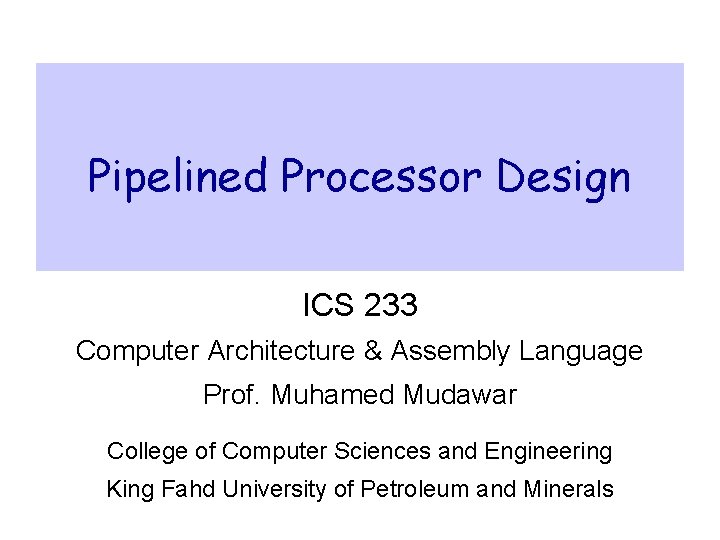 Pipelined Processor Design

ICS 233

Computer Architecture & Assembly Language

Prof. Muhamed Mudawar

College of Computer Sciences and Engineering

King Fahd University of Petroleum and Minerals